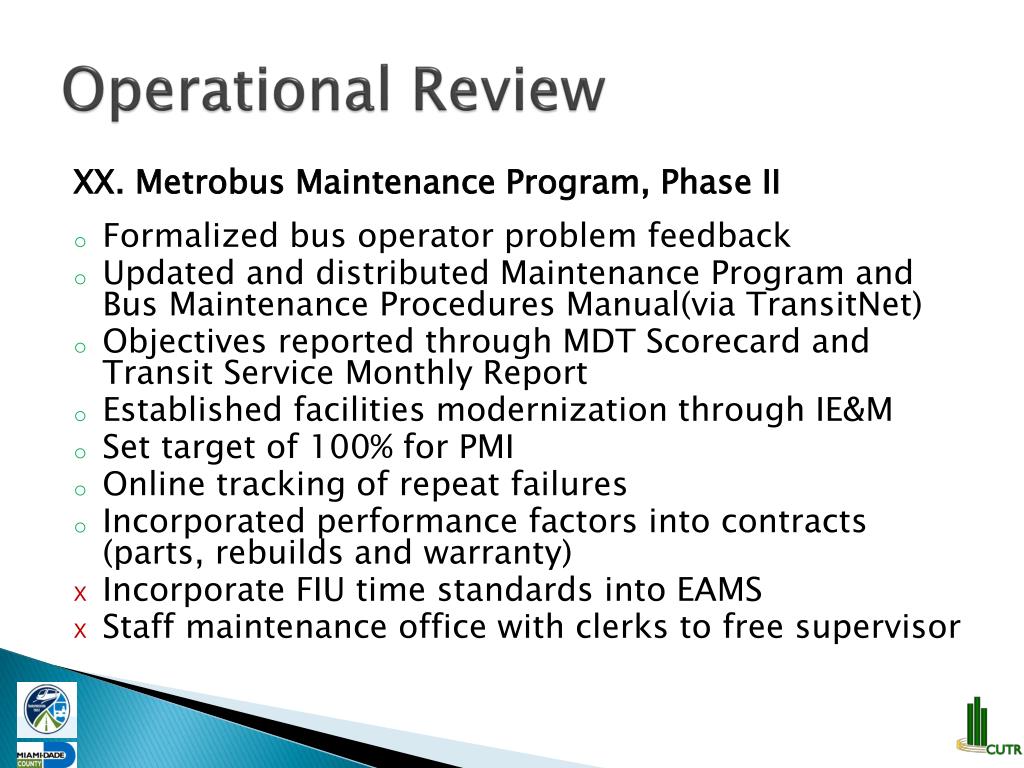 Operational Review

XX. Metrobus Maintenance Program, Phase II

o Formalized bus operator problem feedback
o Updated and distributed Maintenance Program and Bus Maintenance Procedures Manual(via TransitNet)
o Objectives reported through MDT Scorecard and Transit Service Monthly Report
o Established facilities modernization through IE&M
o Set target of 100% for PMI
o Online tracking of repeat failures
o Incorporated performance factors into contracts (parts, rebuilds and warranty)
x Incorporate FIU time standards into EAMS
x Staff maintenance office with clerks to free supervisor

MIAMI-DADE COUNTY

CUTR